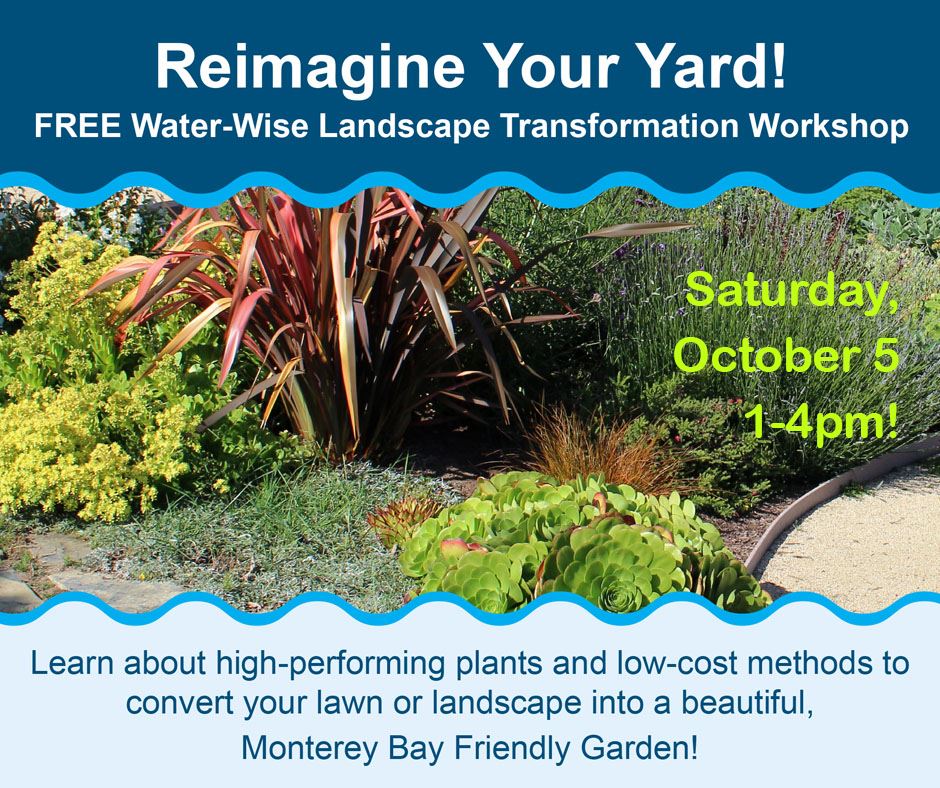 Reimagine Your Yard!
FREE Water-Wise Landscape Transformation Workshop

Saturday, October 5 1-4pm!

Learn about high-performing plants and low-cost methods to convert your lawn or landscape into a beautiful, Monterey Bay Friendly Garden!